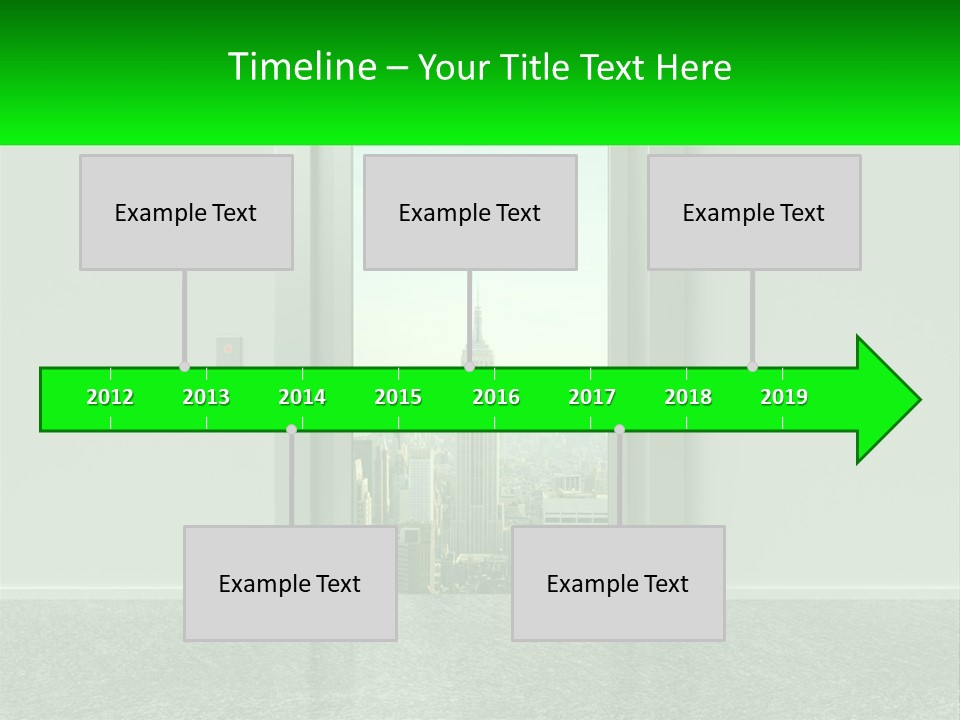 Timeline – Your Title Text Here

Example Text

Example Text

Example Text

2012 2013 2014 2015 2016 2017 2018 2019

Example Text

Example Text